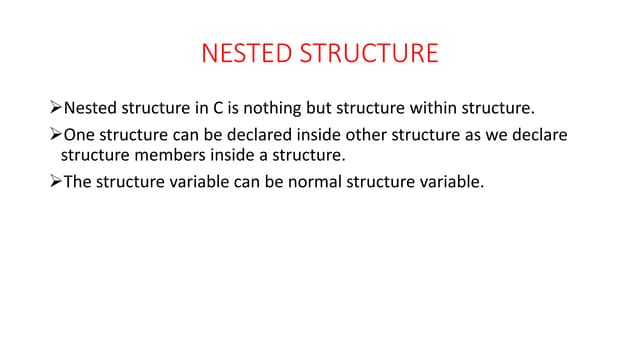 NESTED STRUCTURE

➢Nested structure in C is nothing but structure within structure.

➢One structure can be declared inside other structure as we declare structure members inside a structure.

➢The structure variable can be normal structure variable.